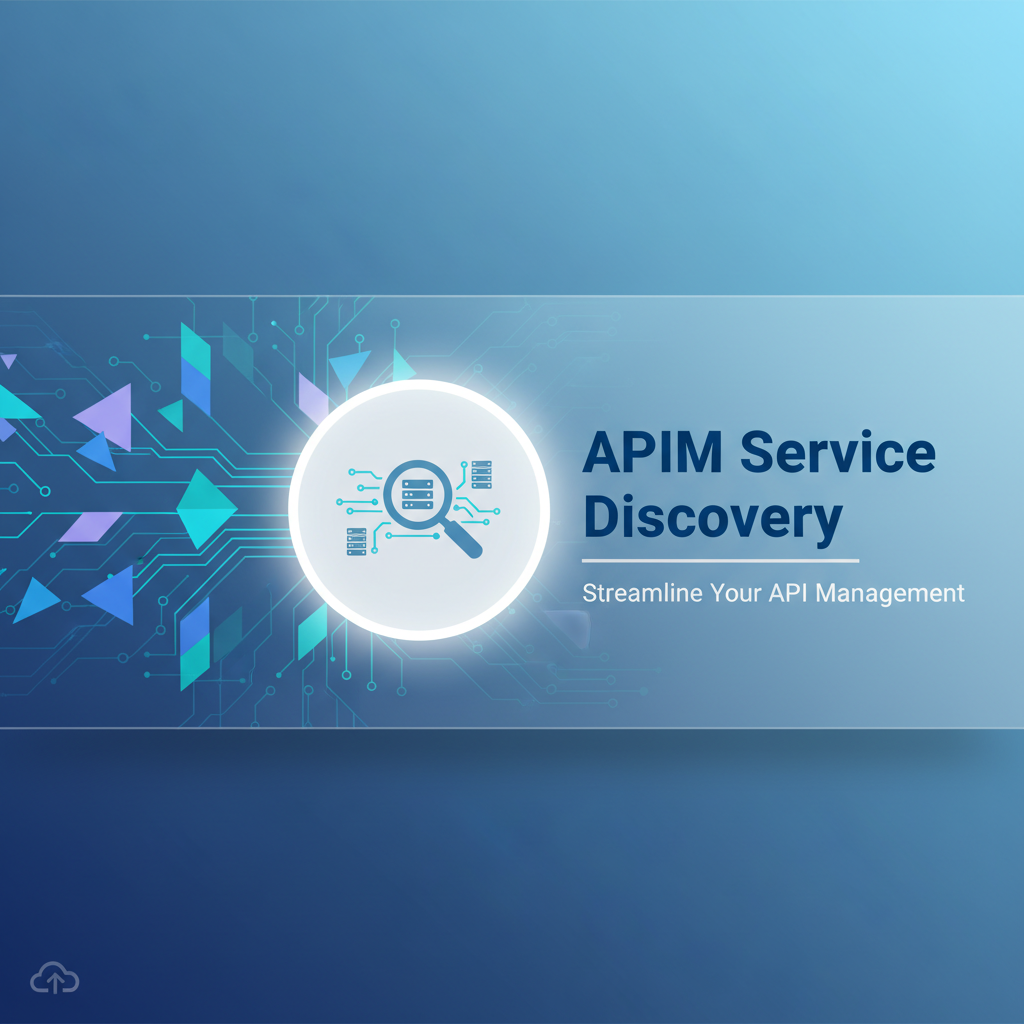 APIM Service Discovery

Streamline Your API Management